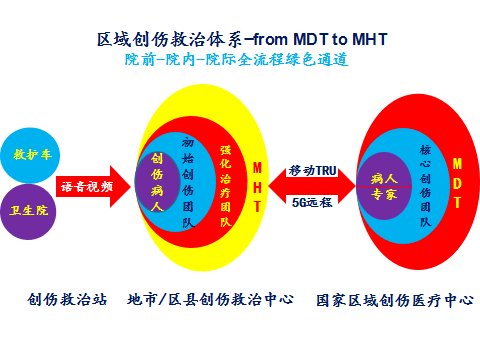 区域创伤救治体系-from MDT to MHT
院前-院内-院际全流程绿色通道

救护车

卫生院

语音视频

创伤病人

初始创伤团队

强化治疗团队

MHT

移动TRU

5G远程

病人
专家

核心创伤团队

MDT

创伤救治站　地市/区县创伤救治中心　国家区域创伤医疗中心